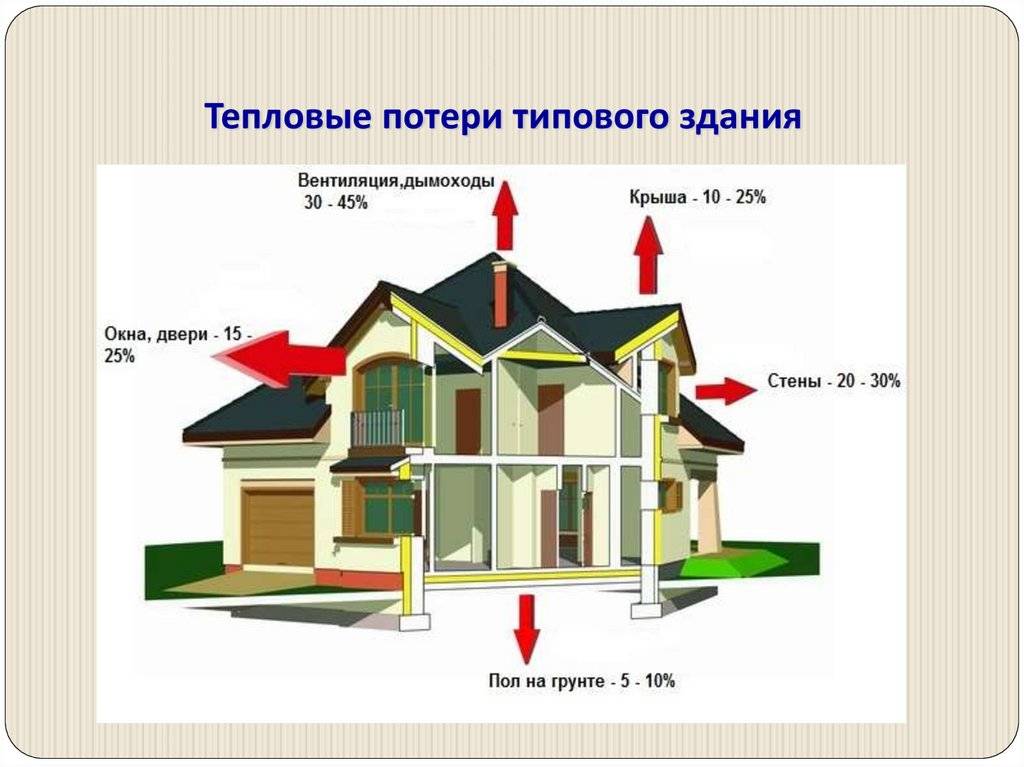 Тепловые потери типового здания

Вентиляция,дымоходы
30 - 45%

Крыша - 10 - 25%

Окна, двери - 15 - 25%

Стены - 20 - 30%

Пол на грунте - 5 - 10%